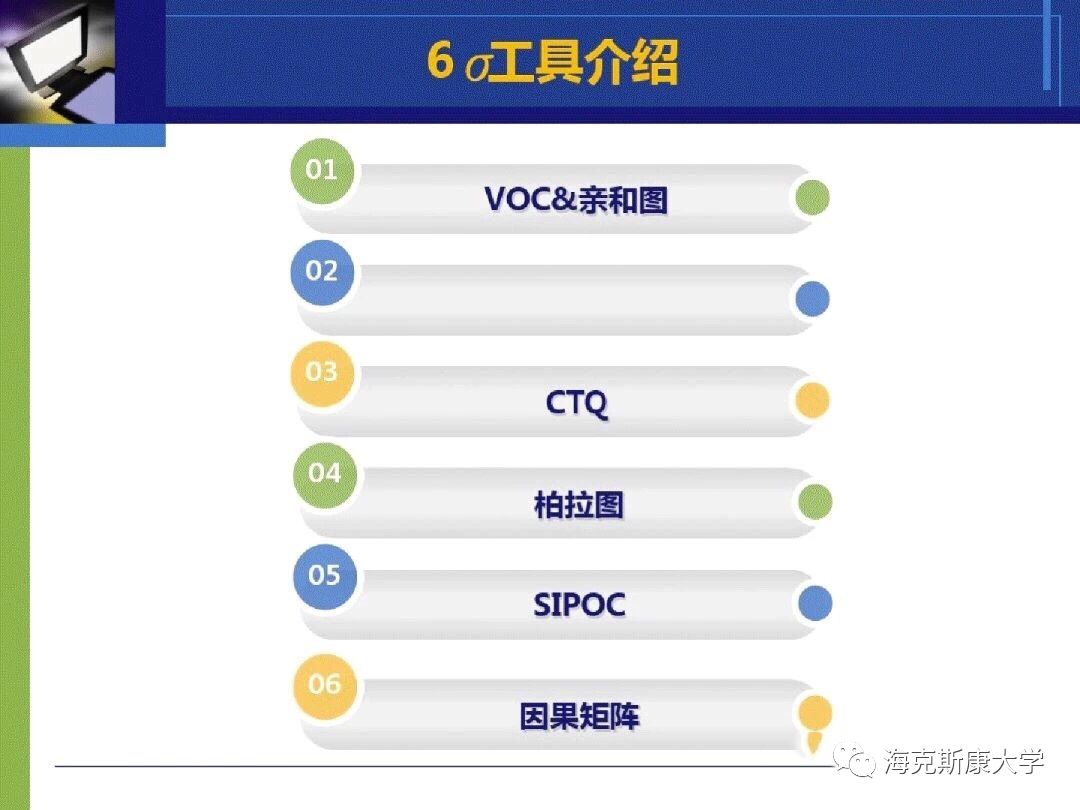 6 $\sigma$工具介绍

01
VOC&亲和图

02

03
CTQ

04
柏拉图

05
SIPOC

06
因果矩阵

海克斯康大学